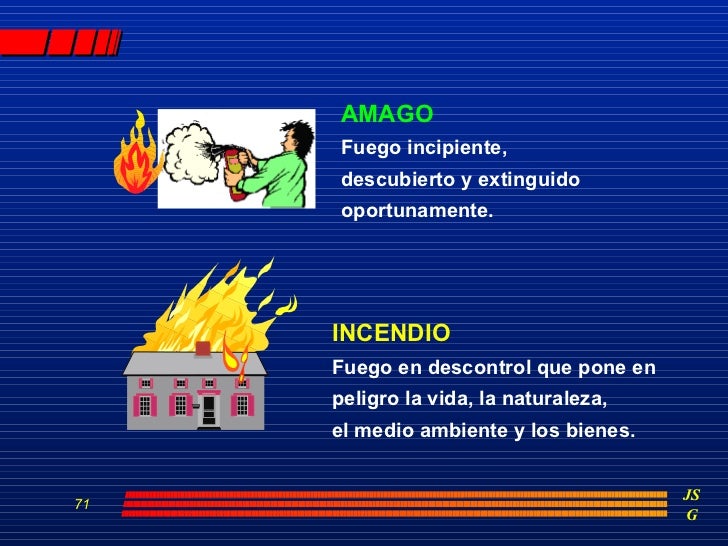 AMAGO

Fuego incipiente, descubierto y extinguido oportunamente.

INCENDIO

Fuego en descontrol que pone en peligro la vida, la naturaleza, el medio ambiente y los bienes.

71

JS
G